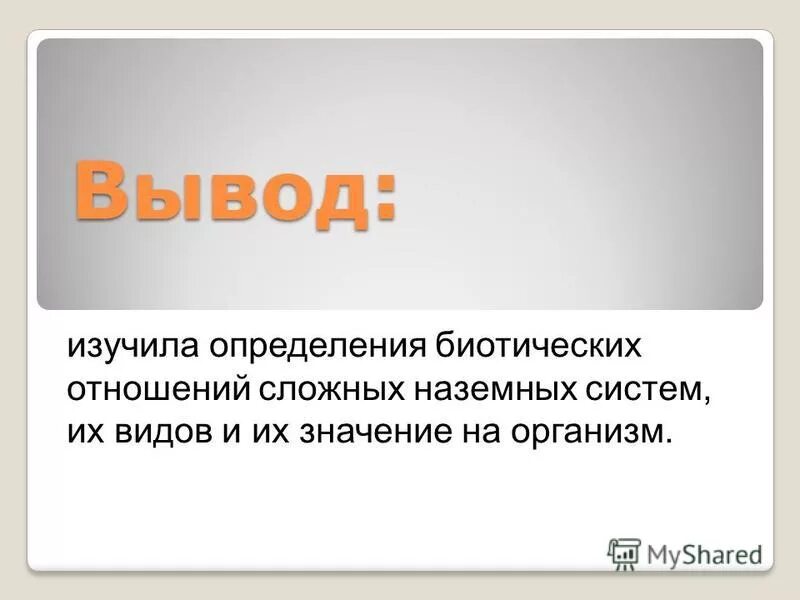 Вывод:

изучила определения биотических отношений сложных наземных систем, их видов и их значение на организм.

MyShared